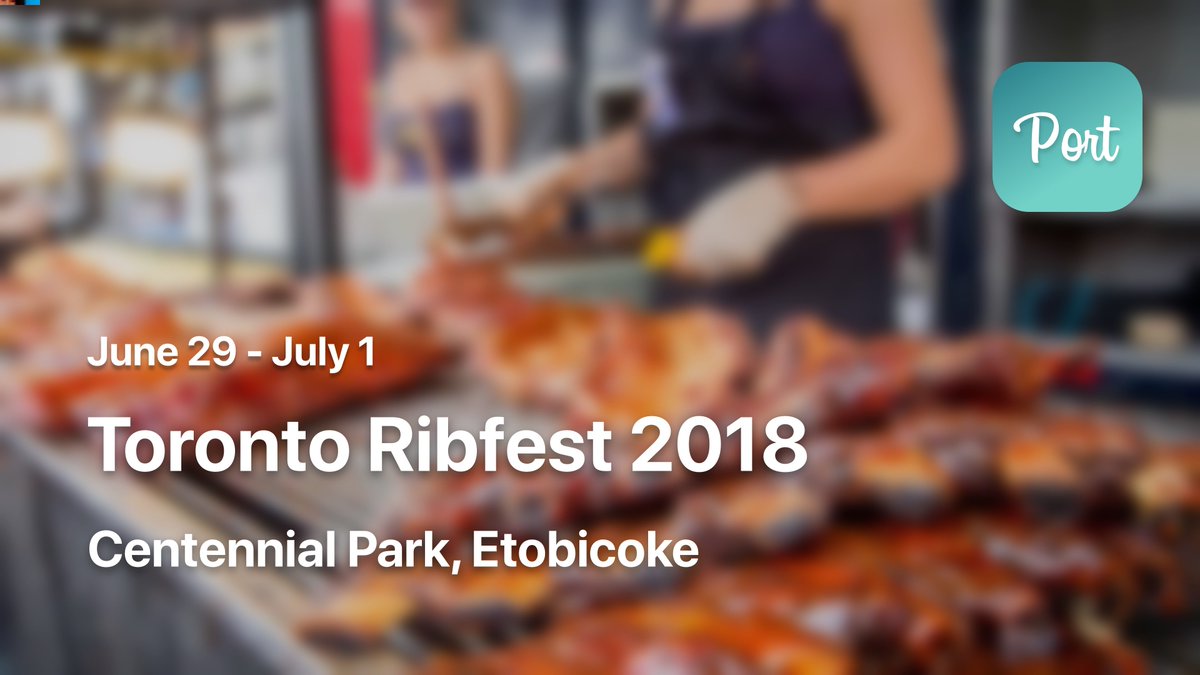 Port

June 29 - July 1

Toronto Ribfest 2018

Centennial Park, Etobicoke